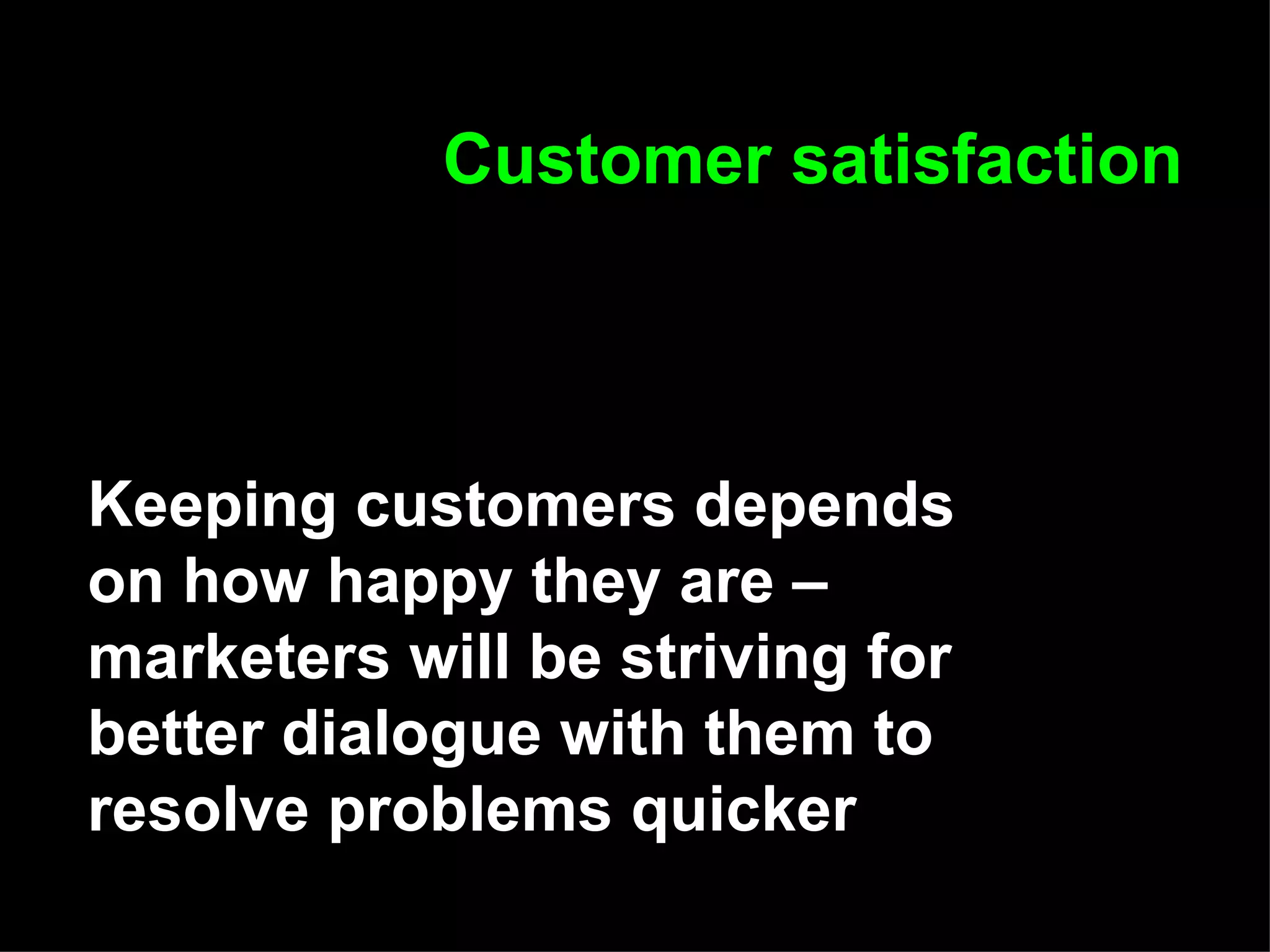 Customer satisfaction

Keeping customers depends on how happy they are – marketers will be striving for better dialogue with them to resolve problems quicker